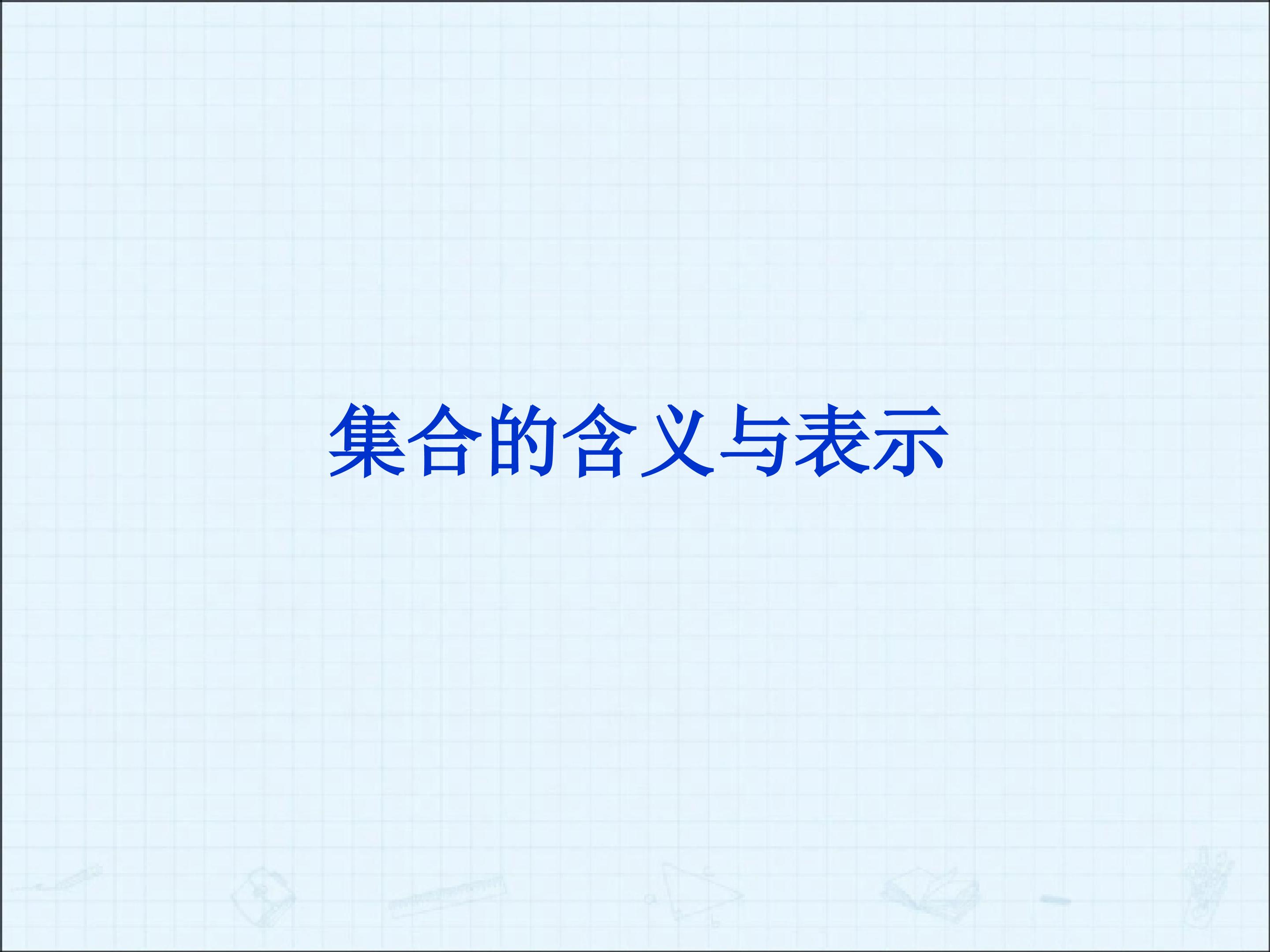 集合的含义与表示